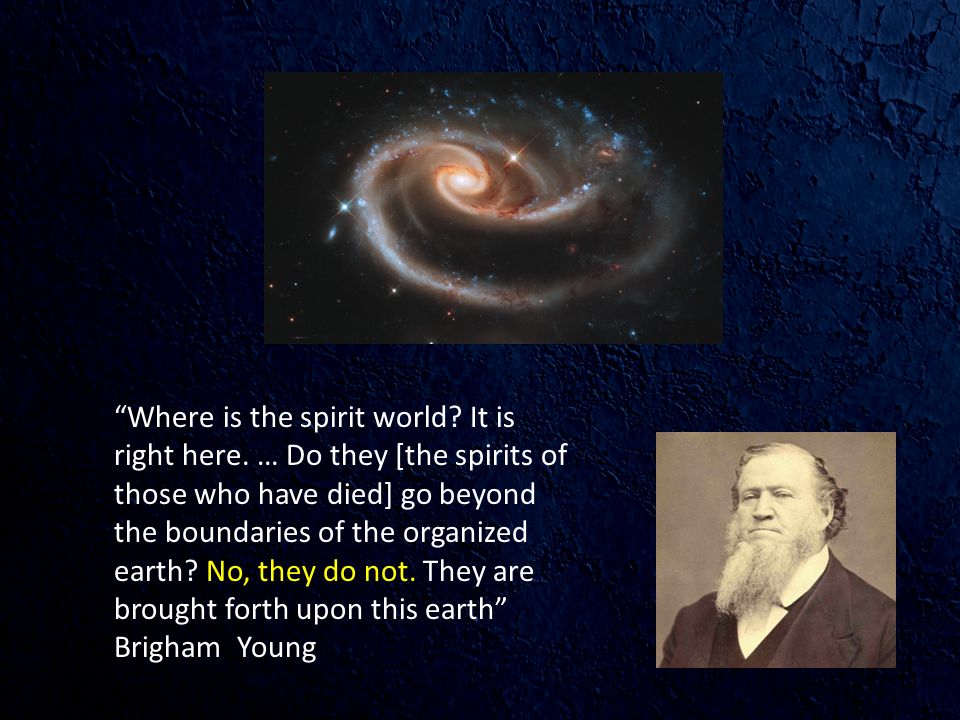 “Where is the spirit world? It is right here. … Do they [the spirits of those who have died] go beyond the boundaries of the organized earth? No, they do not. They are brought forth upon this earth”
Brigham  Young